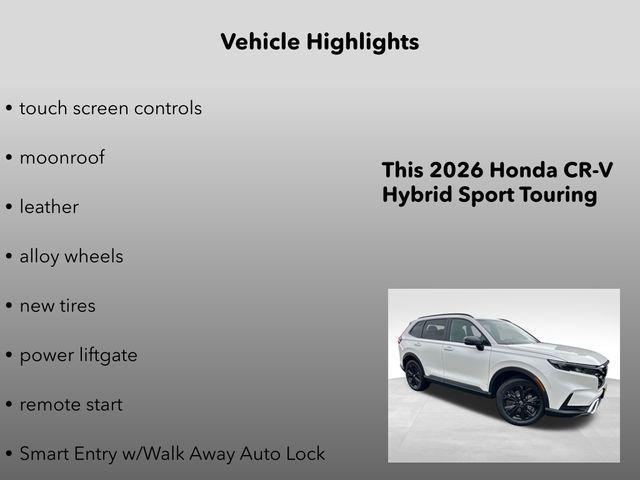 Vehicle Highlights

• touch screen controls

• moonroof

• leather

• alloy wheels

• new tires

• power liftgate

• remote start

• Smart Entry w/Walk Away Auto Lock

This 2026 Honda CR-V Hybrid Sport Touring